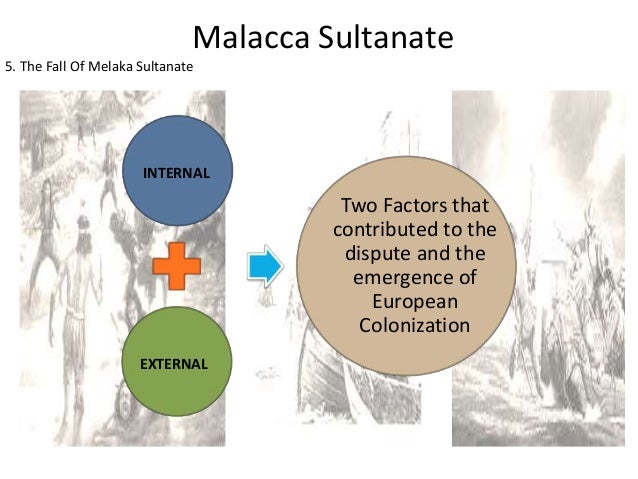 Malacca Sultanate

5. The Fall Of Melaka Sultanate

INTERNAL

EXTERNAL

Two Factors that contributed to the dispute and the emergence of European Colonization